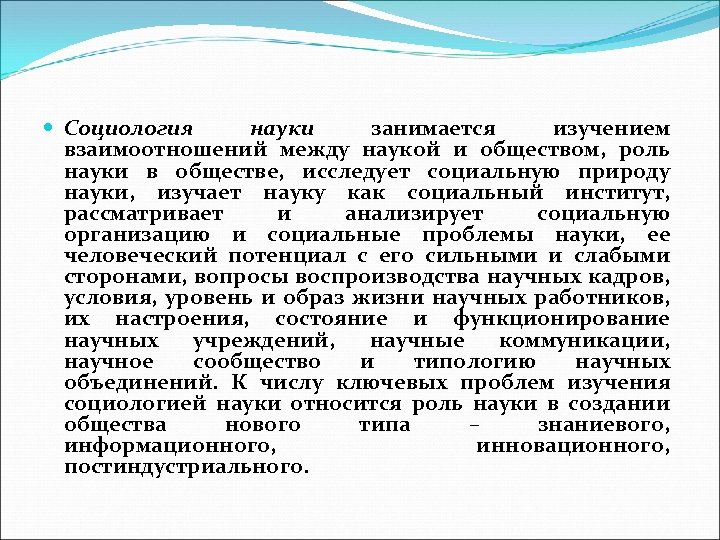 Социология науки занимается изучением взаимоотношений между наукой и обществом, роль науки в обществе, исследует социальную природу науки, изучает науку как социальный институт, рассматривает и анализирует социальную организацию и социальные проблемы науки, ее человеческий потенциал с его сильными и слабыми сторонами, вопросы воспроизводства научных кадров, условия, уровень и образ жизни научных работников, их настроения, состояние и функционирование научных учреждений, научные коммуникации, научное сообщество и типологию научных объединений. К числу ключевых проблем изучения социологией науки относится роль науки в создании общества нового типа – знаниевого, информационного, инновационного, постиндустриального.